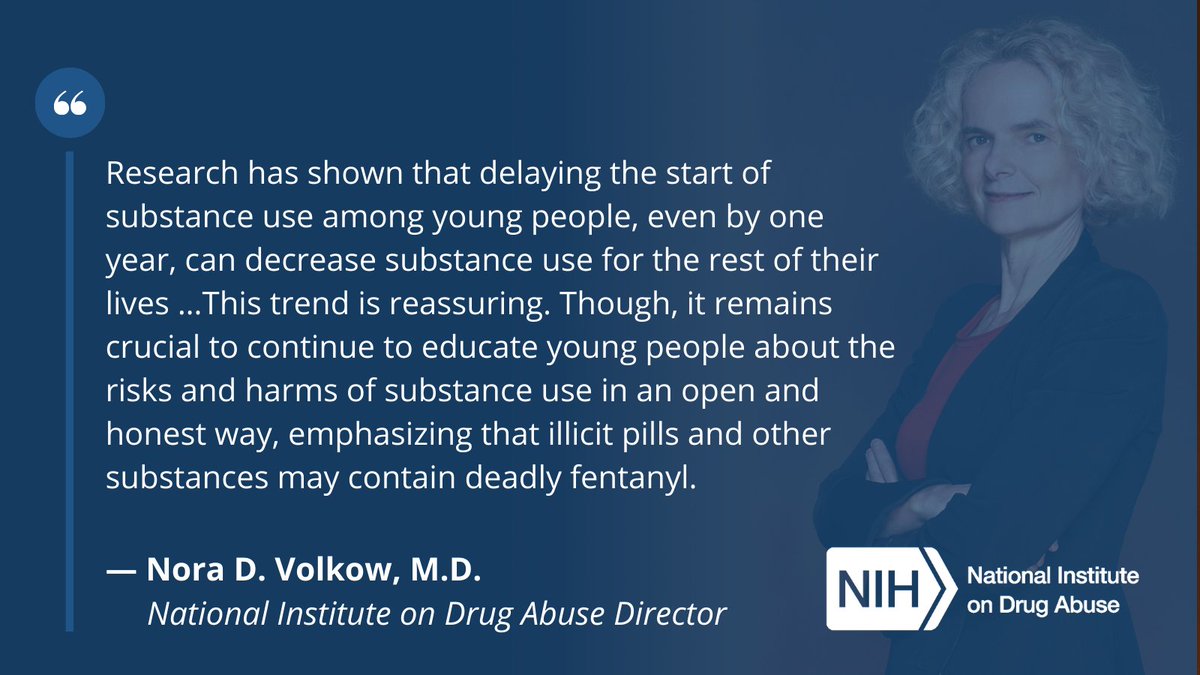 “

Research has shown that delaying the start of substance use among young people, even by one year, can decrease substance use for the rest of their lives …This trend is reassuring. Though, it remains crucial to continue to educate young people about the risks and harms of substance use in an open and honest way, emphasizing that illicit pills and other substances may contain deadly fentanyl.

— Nora D. Volkow, M.D.
National Institute on Drug Abuse Director

NIH National Institute on Drug Abuse